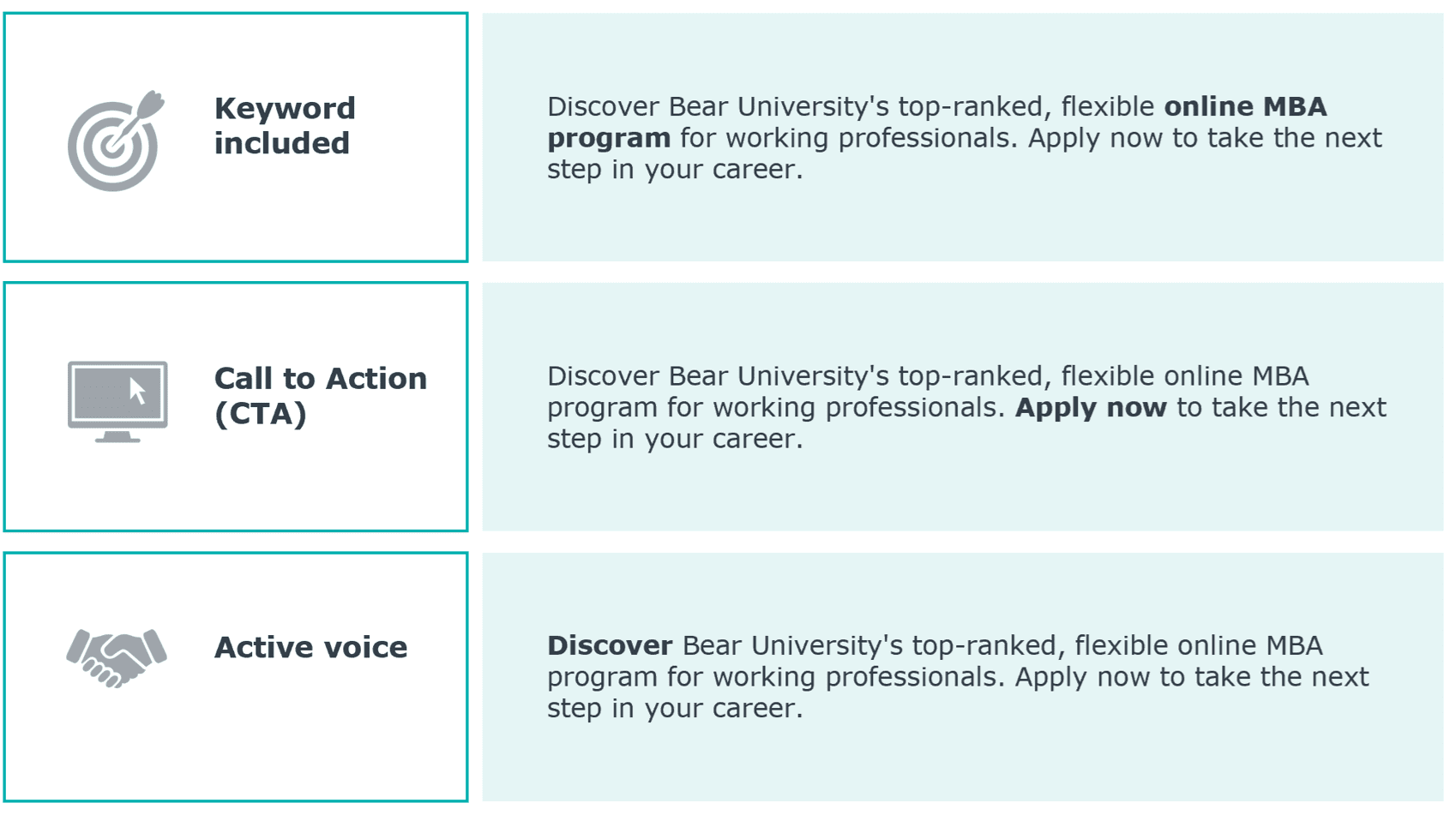 Keyword included

Discover Bear University's top-ranked, flexible online MBA program for working professionals. Apply now to take the next step in your career.

Call to Action (CTA)

Discover Bear University's top-ranked, flexible online MBA program for working professionals. Apply now to take the next step in your career.

Active voice

Discover Bear University's top-ranked, flexible online MBA program for working professionals. Apply now to take the next step in your career.